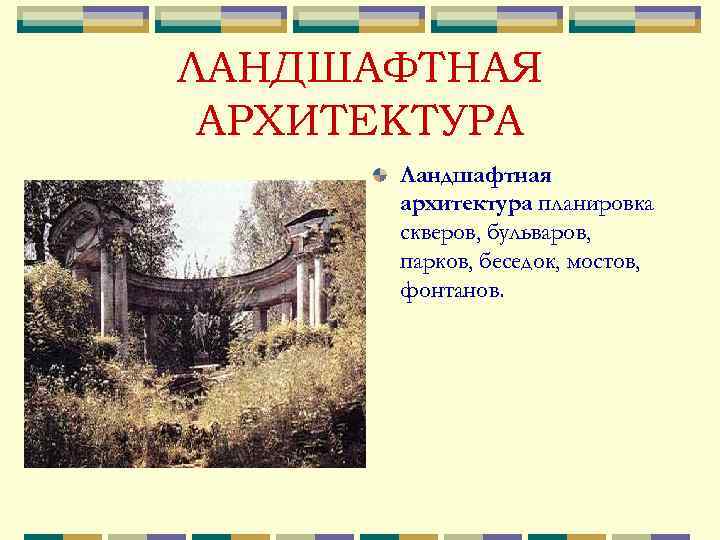 ЛАНДШАФТНАЯ АРХИТЕКТУРА

Ландшафтная архитектура планировка скверов, бульваров, парков, беседок, мостов, фонтанов.